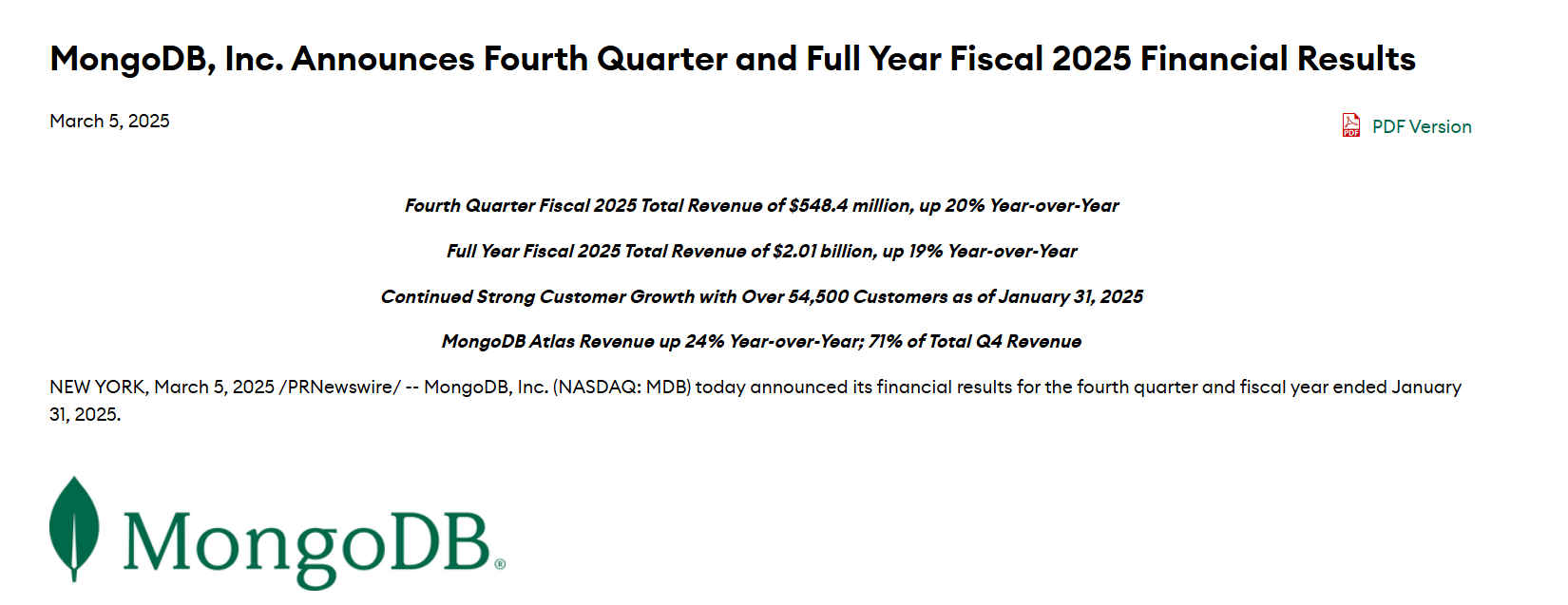 MongoDB, Inc. Announces Fourth Quarter and Full Year Fiscal 2025 Financial Results

March 5, 2025

PDF Version

Fourth Quarter Fiscal 2025 Total Revenue of $548.4 million, up 20% Year-over-Year

Full Year Fiscal 2025 Total Revenue of $2.01 billion, up 19% Year-over-Year

Continued Strong Customer Growth with Over 54,500 Customers as of January 31, 2025

MongoDB Atlas Revenue up 24% Year-over-Year; 71% of Total Q4 Revenue

NEW YORK, March 5, 2025 /PRNewswire/ -- MongoDB, Inc. (NASDAQ: MDB) today announced its financial results for the fourth quarter and fiscal year ended January 31, 2025.

MongoDB®